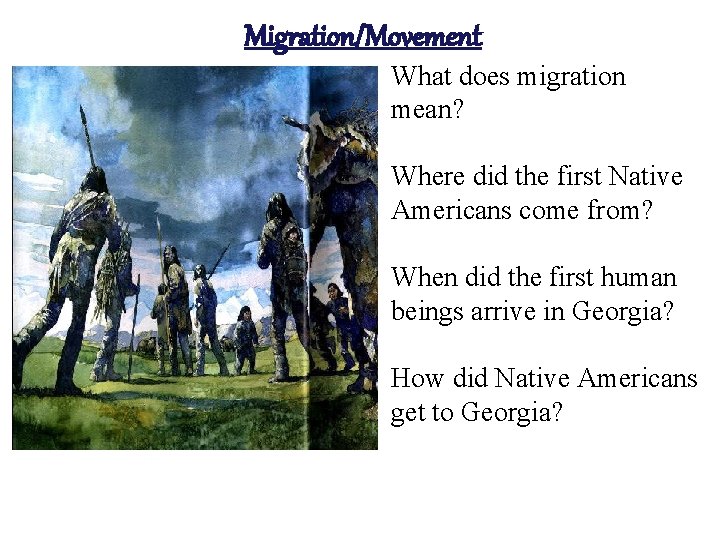 Migration/Movement

What does migration mean?

Where did the first Native Americans come from?

When did the first human beings arrive in Georgia?

How did Native Americans get to Georgia?